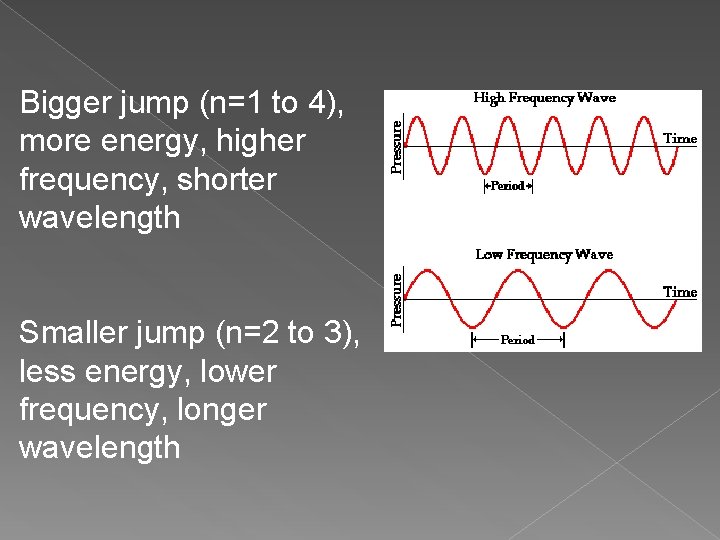 Bigger jump (n=1 to 4), more energy, higher frequency, shorter wavelength

Smaller jump (n=2 to 3), less energy, lower frequency, longer wavelength

High Frequency Wave
Pressure
Time
Period

Low Frequency Wave
Pressure
Time
Period